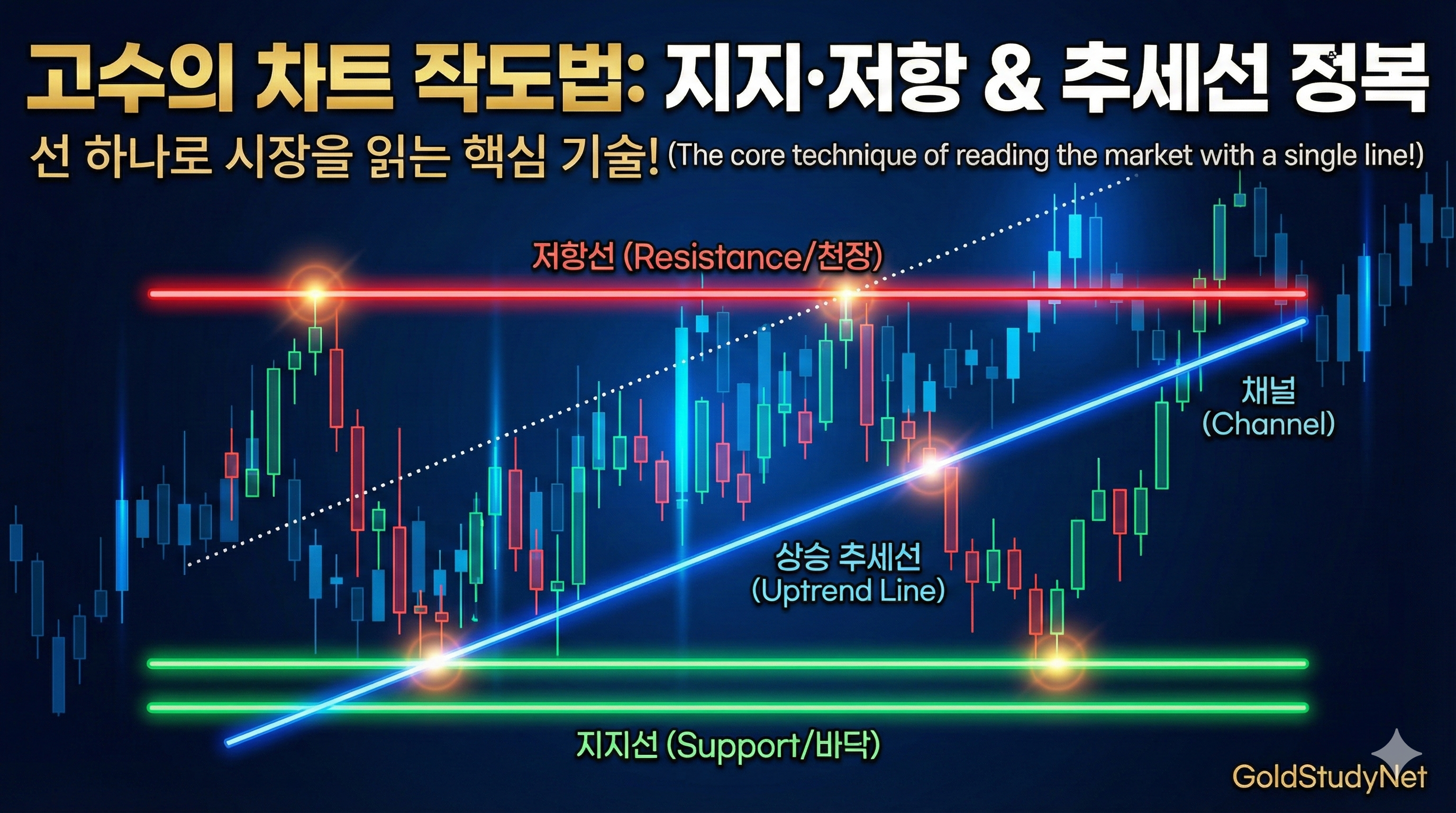 고수의 차트 작도법: 지지·저항 & 추세선 정복

선 하나로 시장을 읽는 핵심 기술! (The core technique of reading the market with a single line!)

저항선 (Resistance/천장)

채널 (Channel)

상승 추세선 (Uptrend Line)

지지선 (Support/바닥)

GoldStudyNet